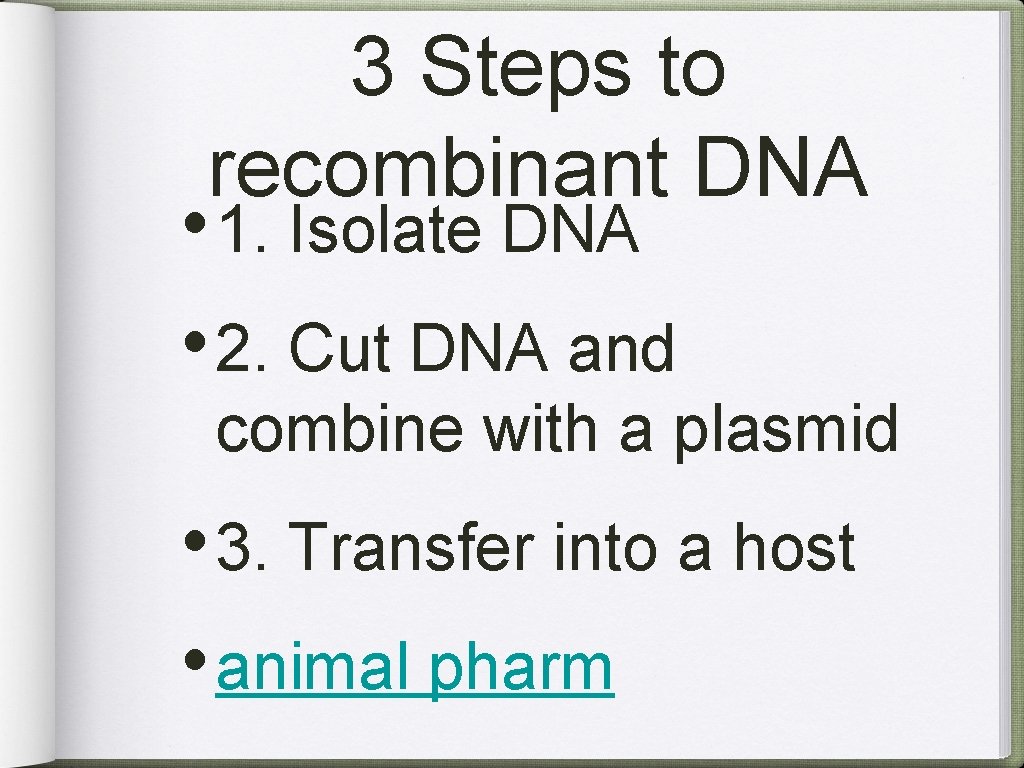 3 Steps to recombinant DNA

• 1. Isolate DNA

• 2. Cut DNA and combine with a plasmid

• 3. Transfer into a host

• animal pharm